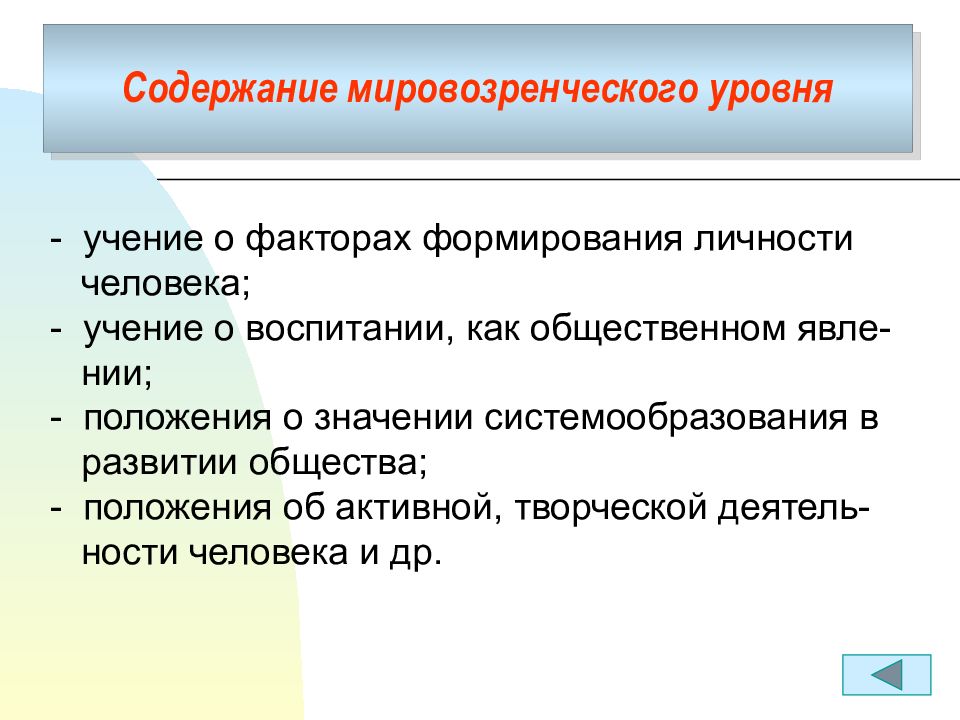 Содержание мировозренческого уровня

- учение о факторах формирования личности человека;
- учение о воспитании, как общественном явлении;
- положения о значении системообразования в развитии общества;
- положения об активной, творческой деятельности человека и др.